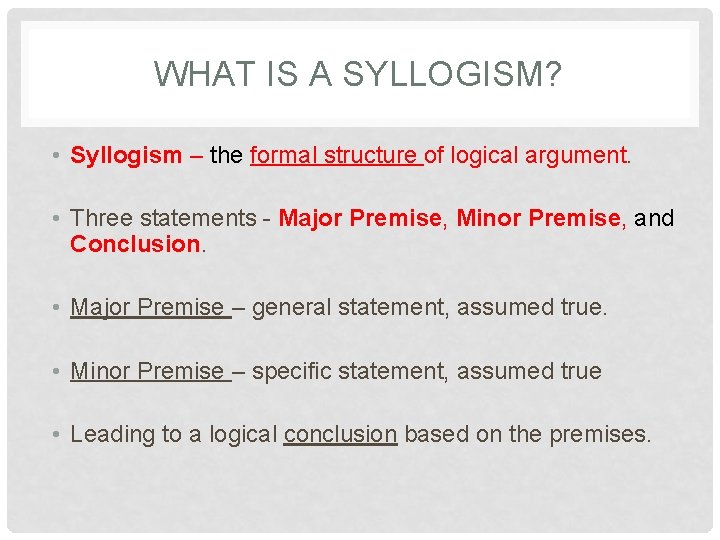 WHAT IS A SYLLOGISM?

• Syllogism – the formal structure of logical argument.

• Three statements - Major Premise, Minor Premise, and Conclusion.

• Major Premise – general statement, assumed true.

• Minor Premise – specific statement, assumed true

• Leading to a logical conclusion based on the premises.